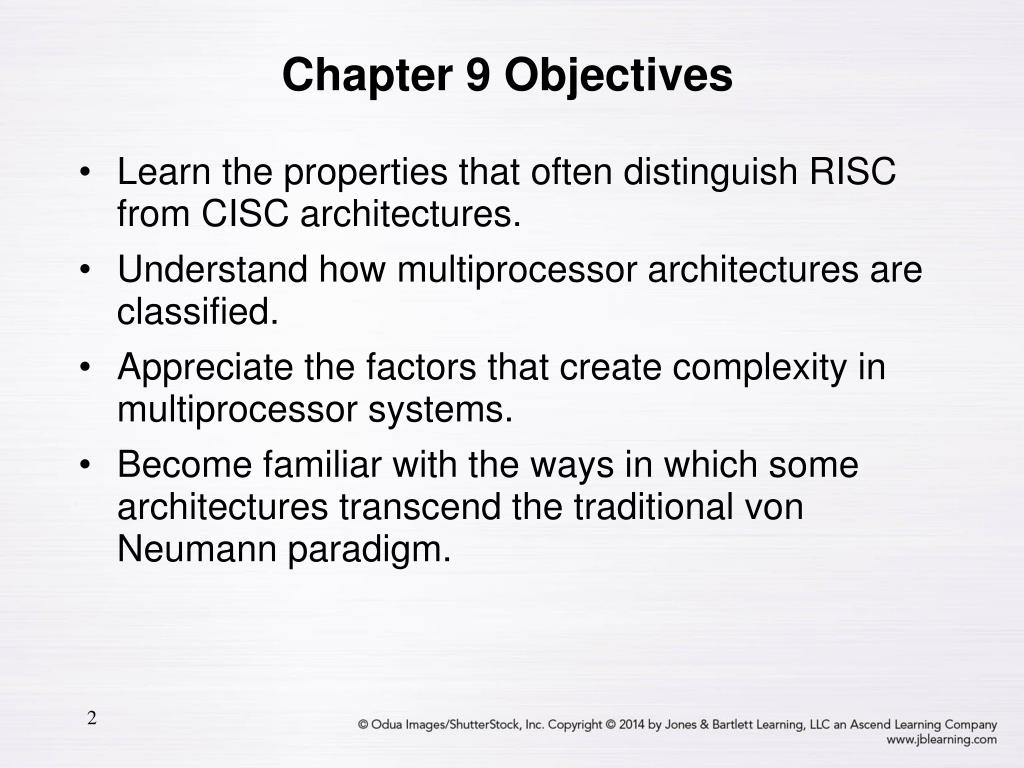 Chapter 9 Objectives

• Learn the properties that often distinguish RISC from CISC architectures.
• Understand how multiprocessor architectures are classified.
• Appreciate the factors that create complexity in multiprocessor systems.
• Become familiar with the ways in which some architectures transcend the traditional von Neumann paradigm.

2

© Odua Images/ShutterStock, Inc. Copyright © 2014 by Jones & Bartlett Learning, LLC an Ascend Learning Company
www.jblearning.com